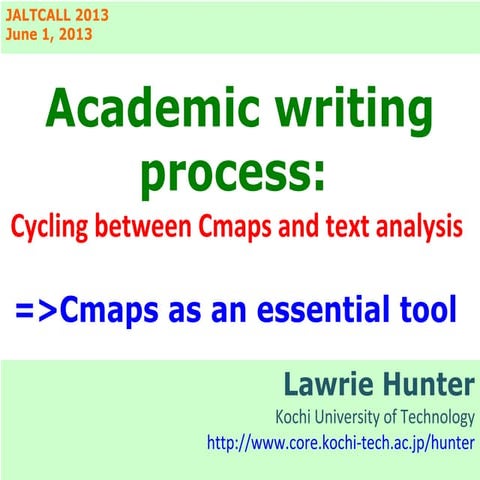 JALTCALL 2013
June 1, 2013

Academic writing process:

Cycling between Cmaps and text analysis

=>Cmaps as an essential tool

Lawrie Hunter
Kochi University of Technology
http://www.core.kochi-tech.ac.jp/hunter